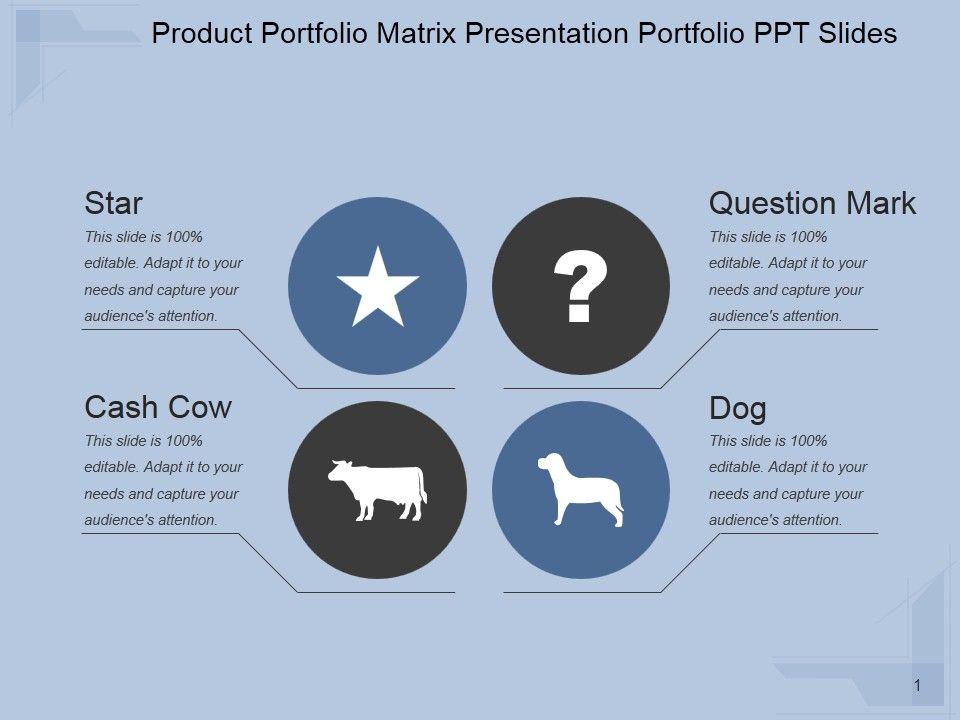 Product Portfolio Matrix Presentation Portfolio PPT Slides

Star
This slide is 100% editable. Adapt it to your needs and capture your audience's attention.

?

Question Mark
This slide is 100% editable. Adapt it to your needs and capture your audience's attention.

Cash Cow
This slide is 100% editable. Adapt it to your needs and capture your audience's attention.

Dog
This slide is 100% editable. Adapt it to your needs and capture your audience's attention.

1